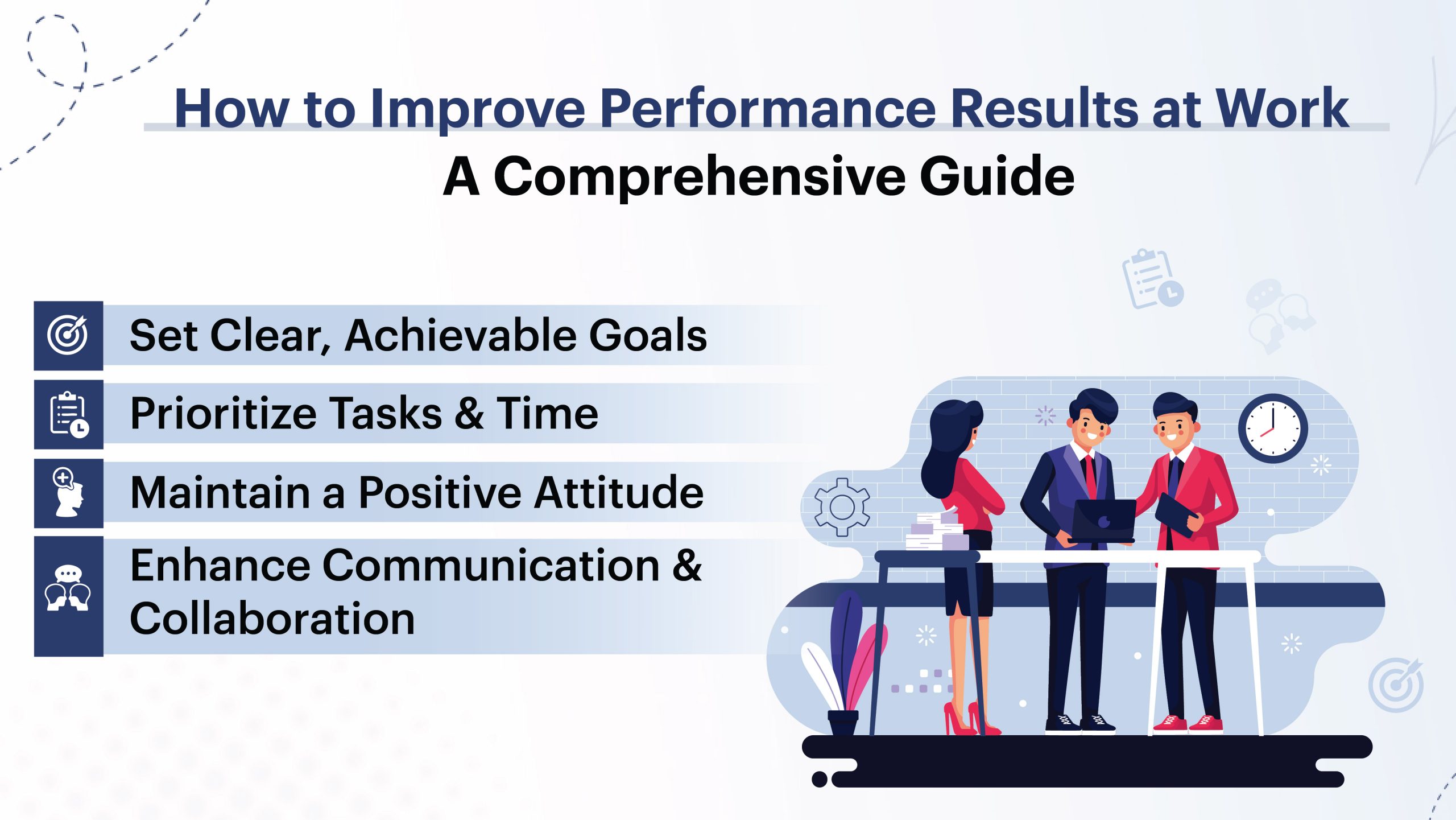 How to Improve Performance Results at Work
A Comprehensive Guide

Set Clear, Achievable Goals

Prioritize Tasks & Time

Maintain a Positive Attitude

Enhance Communication & Collaboration